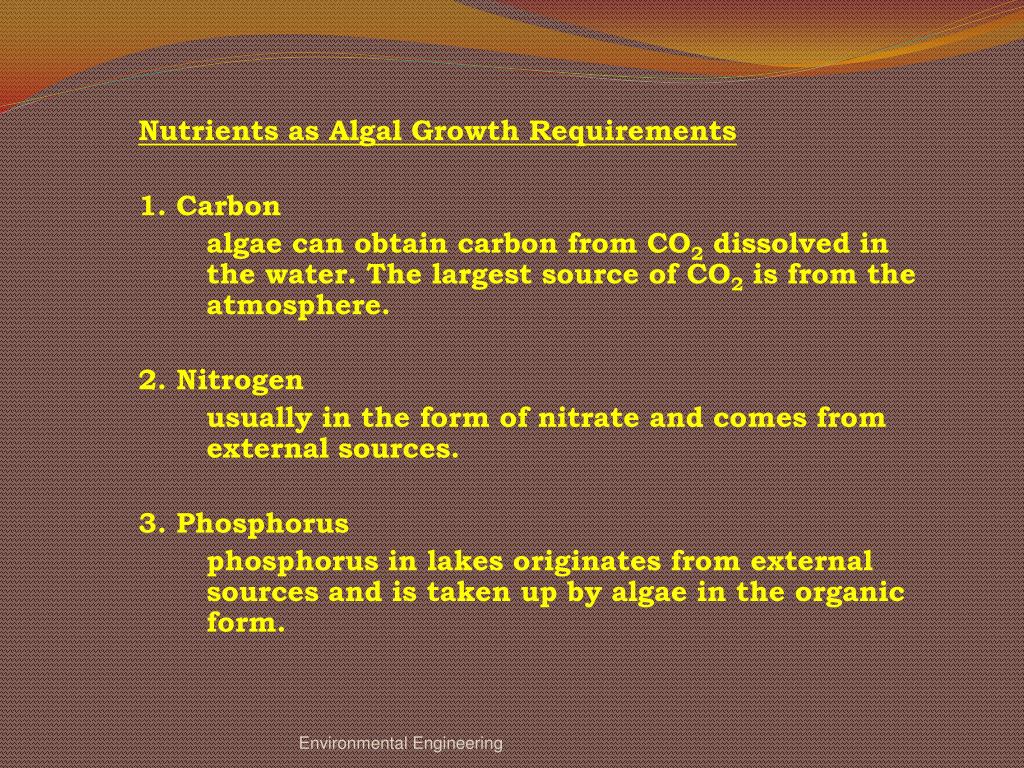 Nutrients as Algal Growth Requirements

1. Carbon

algae can obtain carbon from $CO_2$ dissolved in the water. The largest source of $CO_2$ is from the atmosphere.

2. Nitrogen

usually in the form of nitrate and comes from external sources.

3. Phosphorus

phosphorus in lakes originates from external sources and is taken up by algae in the organic form.

Environmental Engineering